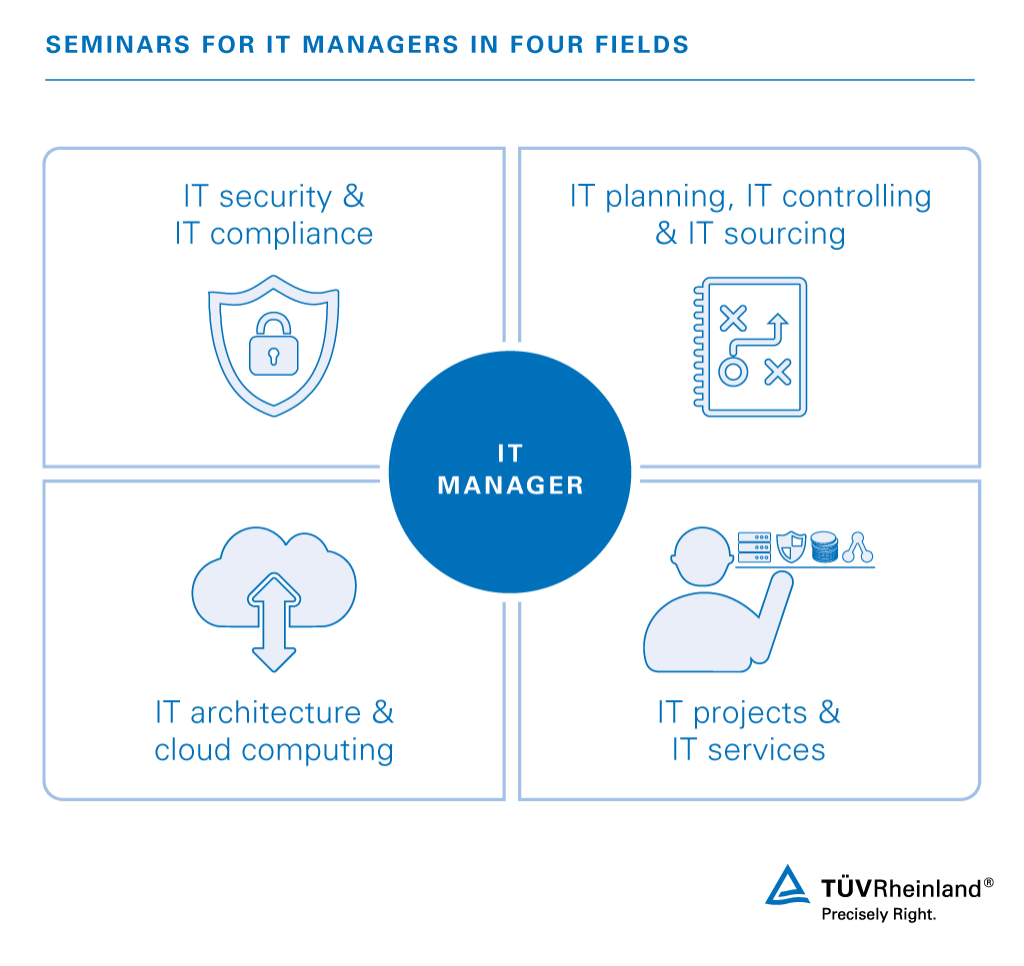 SEMINARS FOR IT MANAGERS IN FOUR FIELDS

IT security & IT compliance

IT planning, IT controlling & IT sourcing

IT MANAGER

IT architecture & cloud computing

IT projects & IT services

TÜVRheinland®
Precisely Right.